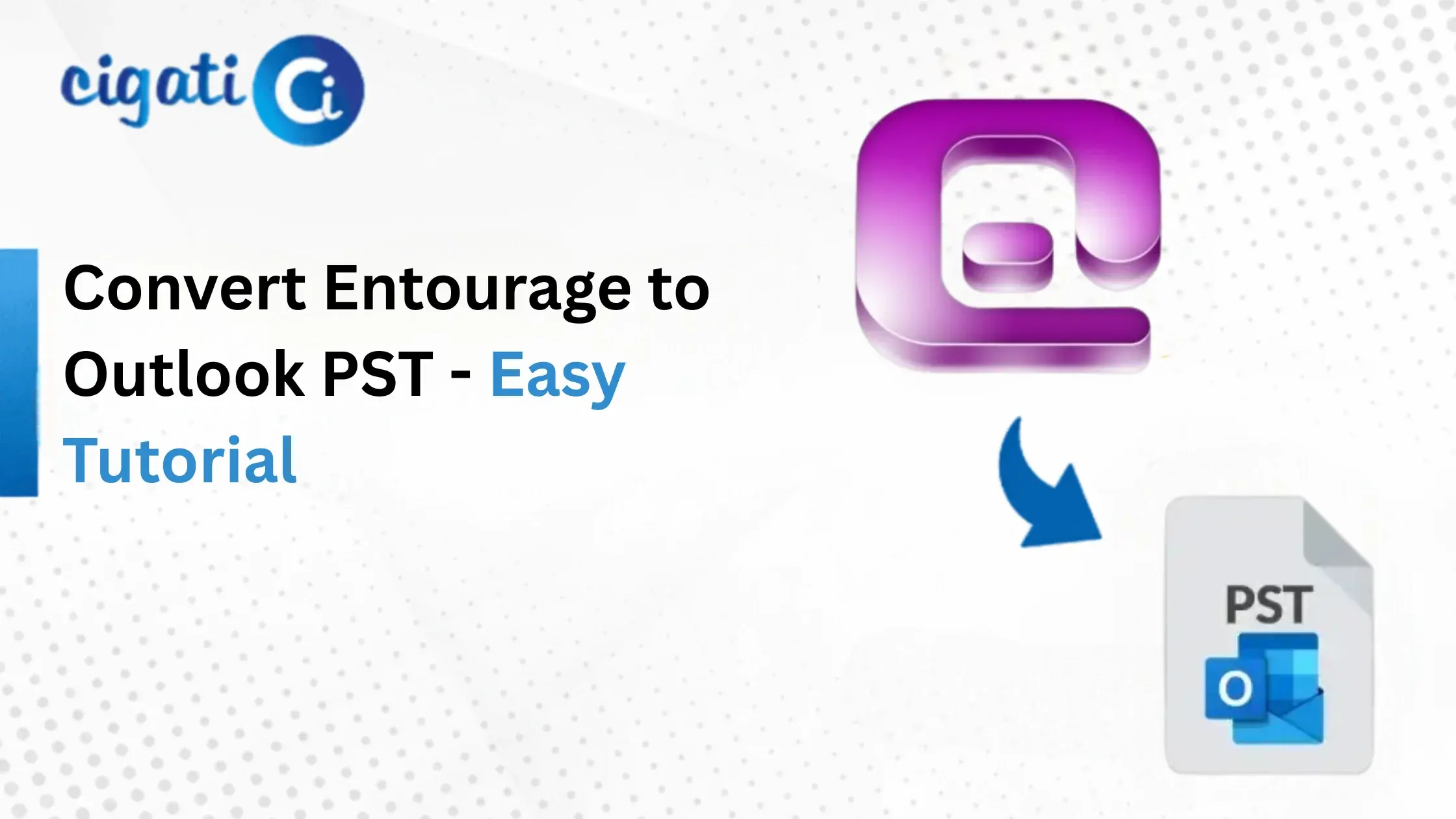 cigati Ci

Convert Entourage to Outlook PST - Easy Tutorial

PST
O